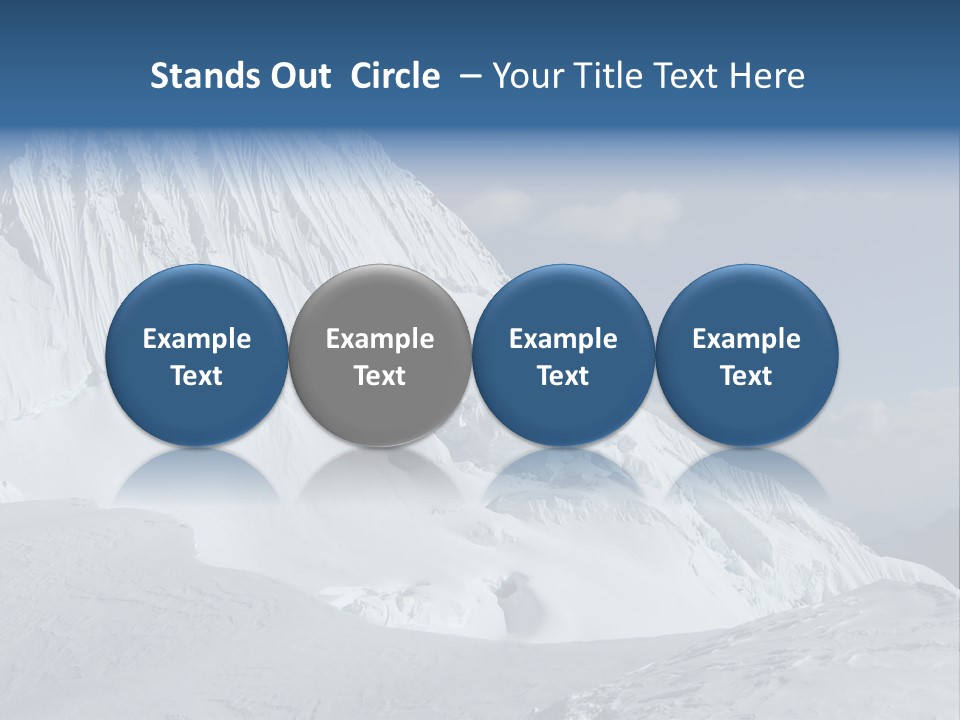 Stands Out Circle – Your Title Text Here

Example Text

Example Text

Example Text

Example Text